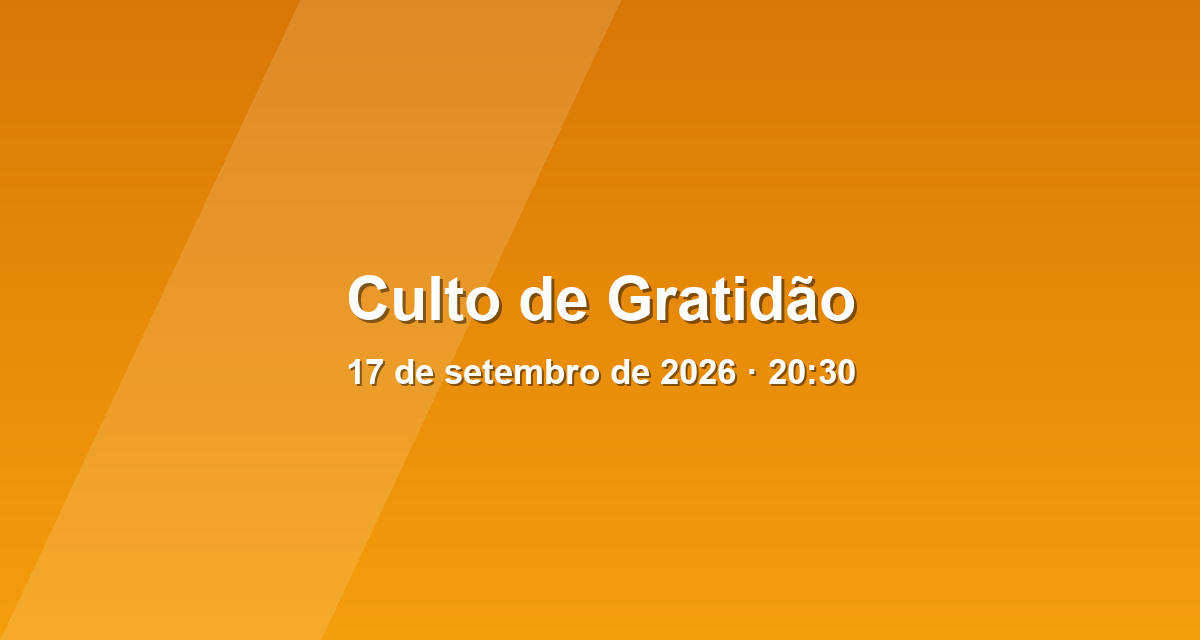 Culto de Gratidão

17 de setembro de 2026 · 20:30